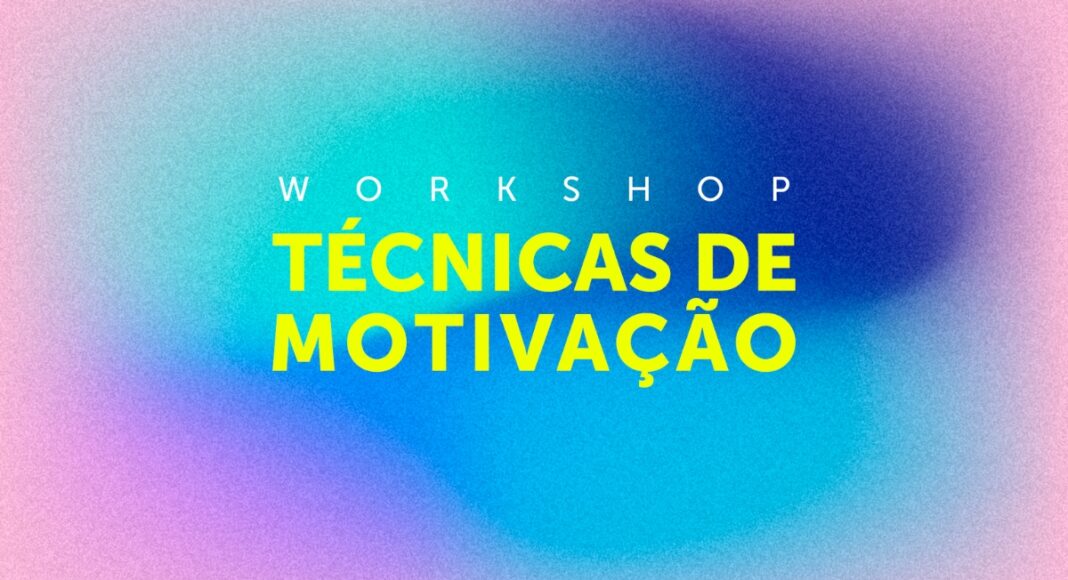 WORKSHOP
TÉCNICAS DE MOTIVAÇÃO